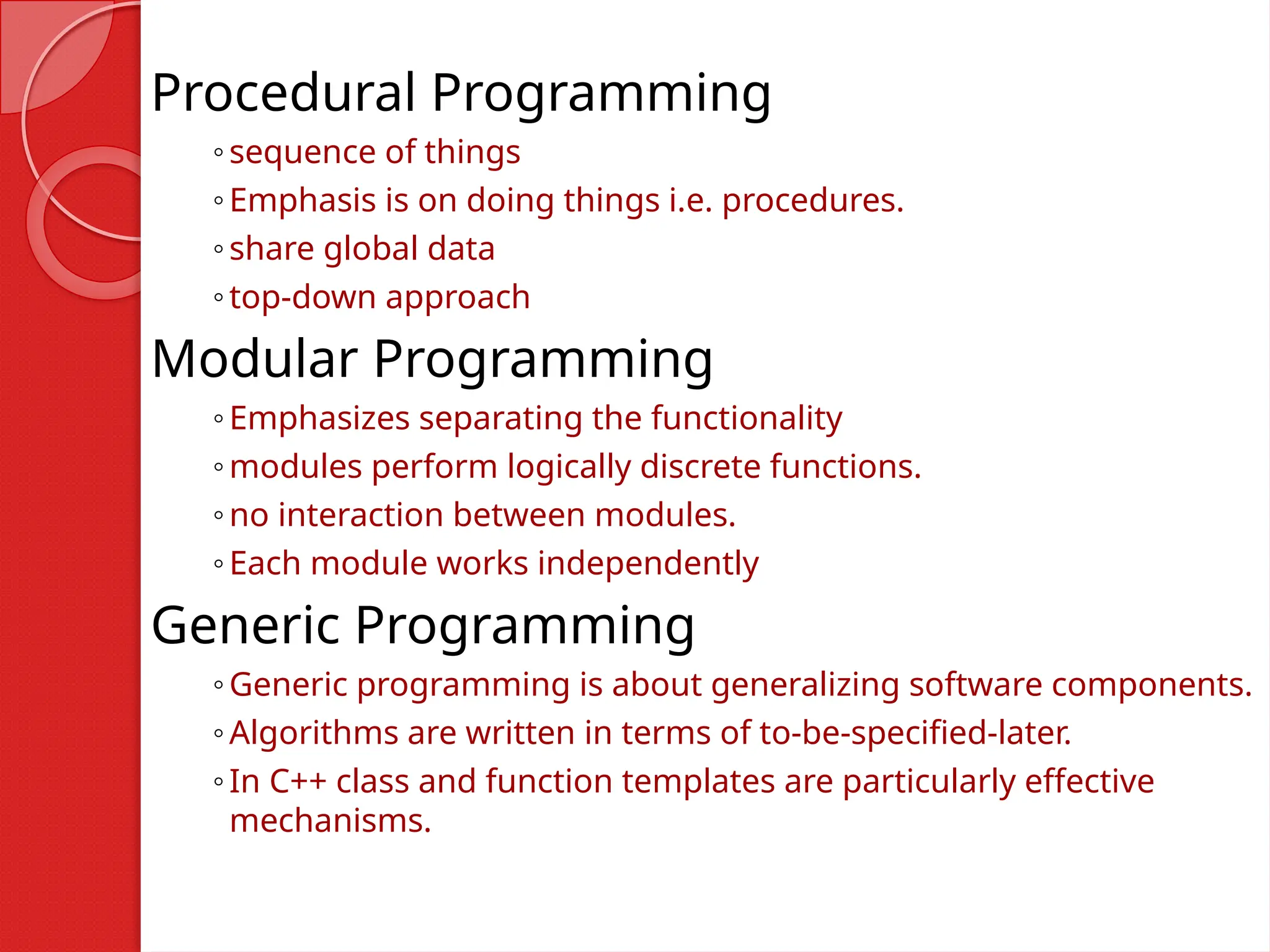 Procedural Programming

◦ sequence of things
◦ Emphasis is on doing things i.e. procedures.
◦ share global data
◦ top-down approach

Modular Programming

◦ Emphasizes separating the functionality
◦ modules perform logically discrete functions.
◦ no interaction between modules.
◦ Each module works independently

Generic Programming

◦ Generic programming is about generalizing software components.
◦ Algorithms are written in terms of to-be-specified-later.
◦ In C++ class and function templates are particularly effective mechanisms.